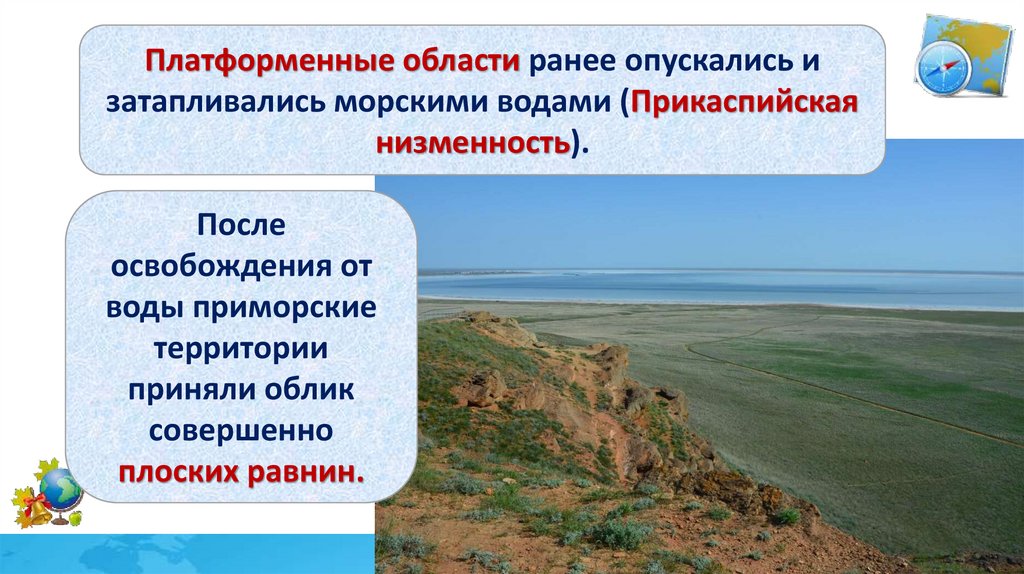 Платформенные области ранее опускались и затапливались морскими водами (Прикаспийская низменность).

После освобождения от воды приморские территории приняли облик совершенно плоских равнин.